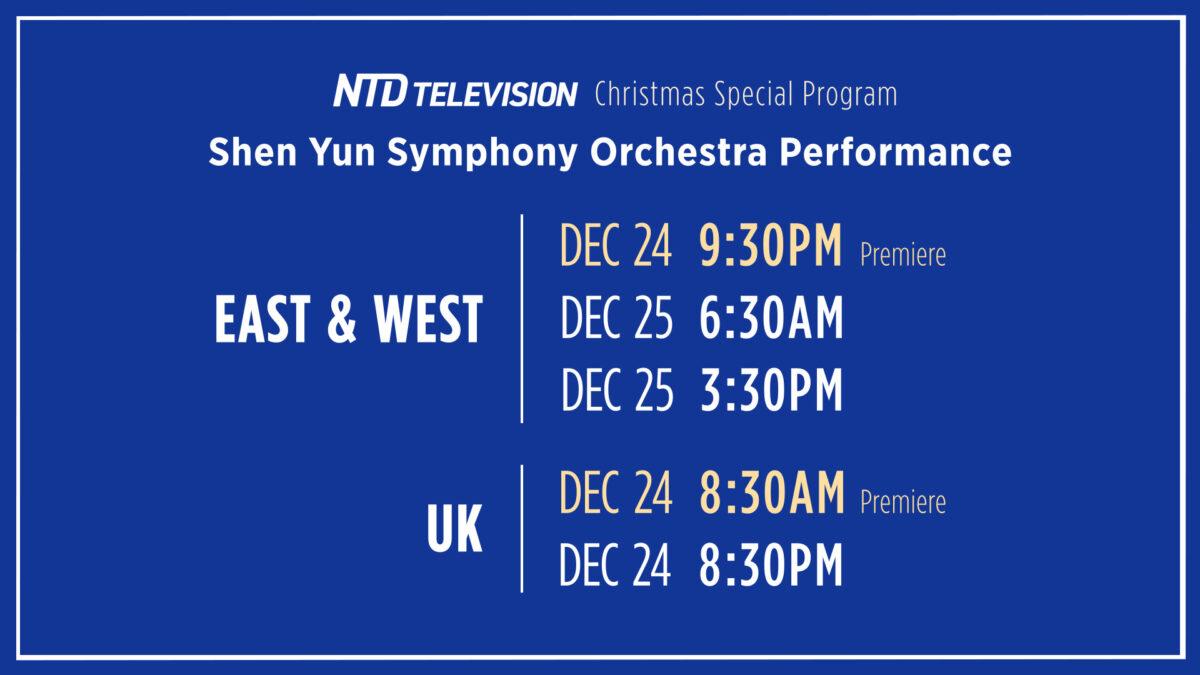 NTD TELEVISION Christmas Special Program
Shen Yun Symphony Orchestra Performance

EAST & WEST
DEC 24 9:30PM Premiere
DEC 25 6:30AM
DEC 25 3:30PM

UK
DEC 24 8:30AM Premiere
DEC 24 8:30PM